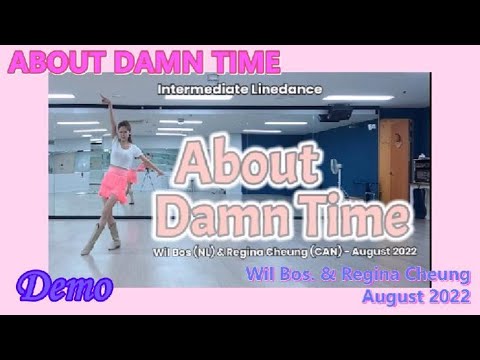 ABOUT DAMN TIME

Intermediate Linedance

About Damn Time

Wil Bos (NL) & Regina Cheung (CAN) - August 2022

Demo

Wil Bos. & Regina Cheung
August 2022